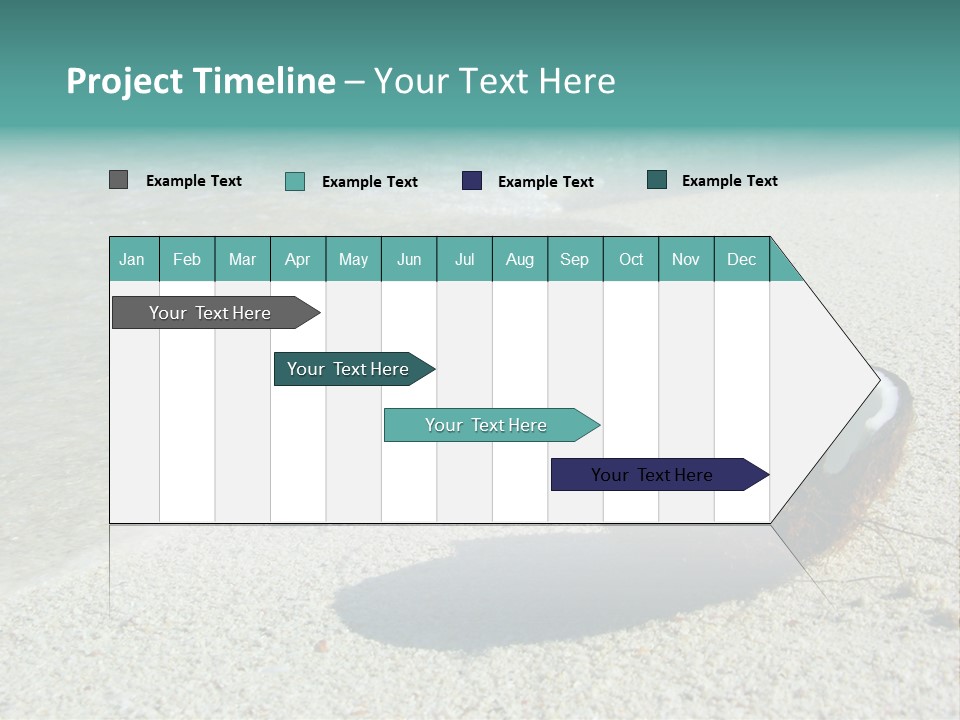 Project Timeline – Your Text Here

Example Text
Example Text
Example Text
Example Text

| Jan | Feb | Mar | Apr | May | Jun | Jul | Aug | Sep | Oct | Nov | Dec |
|---|---|---|---|---|---|---|---|---|---|---|---|

Your Text Here
Your Text Here
Your Text Here
Your Text Here